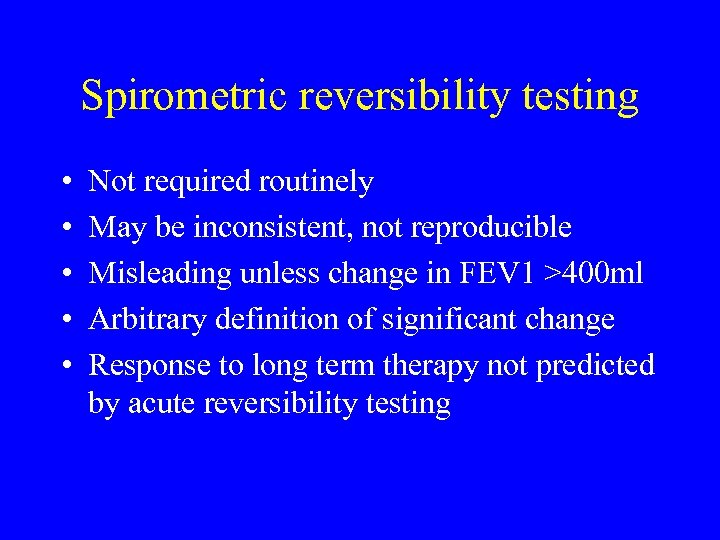 Spirometric reversibility testing

• Not required routinely
• May be inconsistent, not reproducible
• Misleading unless change in FEV1 >400ml
• Arbitrary definition of significant change
• Response to long term therapy not predicted by acute reversibility testing